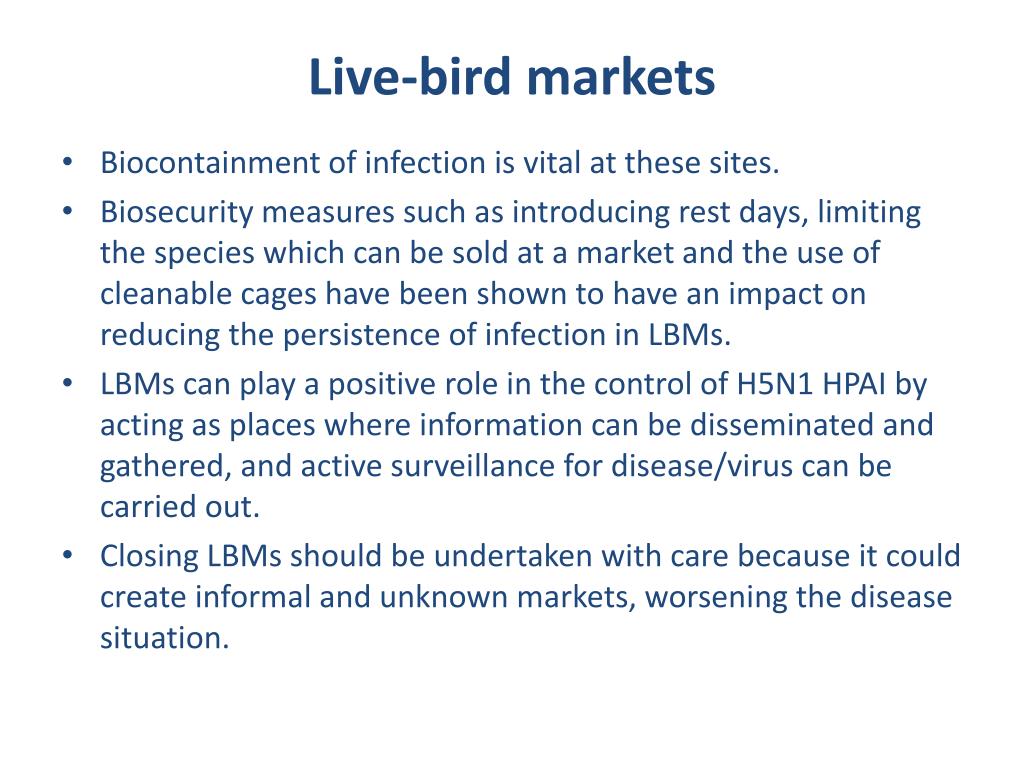 Live-bird markets

• Biocontainment of infection is vital at these sites.
• Biosecurity measures such as introducing rest days, limiting the species which can be sold at a market and the use of cleanable cages have been shown to have an impact on reducing the persistence of infection in LBMs.
• LBMs can play a positive role in the control of H5N1 HPAI by acting as places where information can be disseminated and gathered, and active surveillance for disease/virus can be carried out.
• Closing LBMs should be undertaken with care because it could create informal and unknown markets, worsening the disease situation.